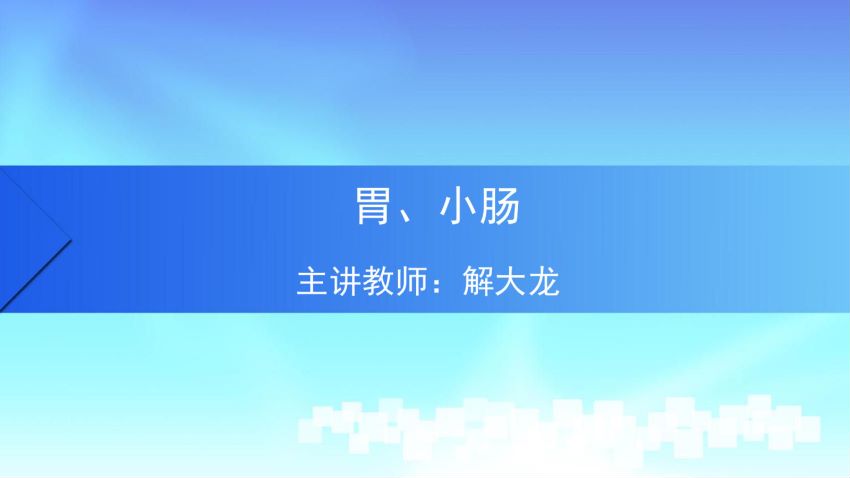 胃、小肠

主讲教师：解大龙